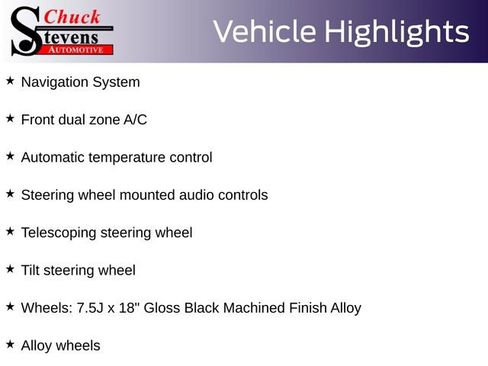 Chuck Stevens AUTOMOTIVE

Vehicle Highlights

★ Navigation System

★ Front dual zone A/C

★ Automatic temperature control

★ Steering wheel mounted audio controls

★ Telescoping steering wheel

★ Tilt steering wheel

★ Wheels: 7.5J x 18" Gloss Black Machined Finish Alloy

★ Alloy wheels